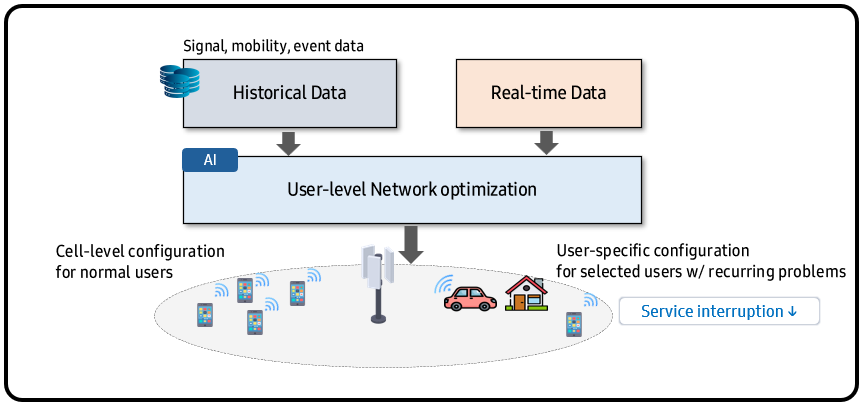 Signal, mobility, event data

Historical Data

Real-time Data

AI

User-level Network optimization

Cell-level configuration for normal users

User-specific configuration for selected users w/ recurring problems

Service interruption ↓